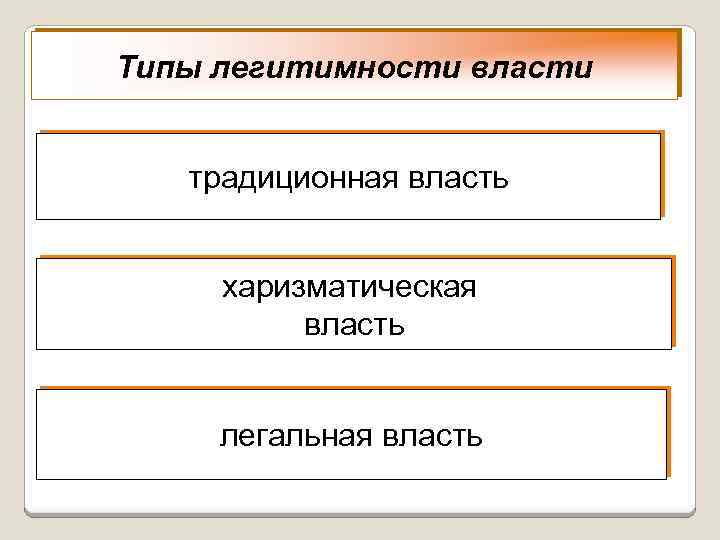 Типы легитимности власти

традиционная власть

харизматическая власть

легальная власть